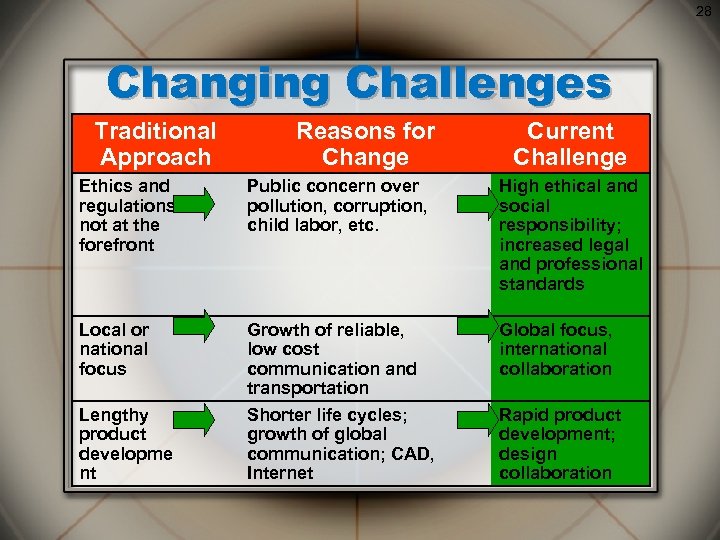 28

Changing Challenges

| Traditional Approach | Reasons for Change | Current Challenge |
|---|---|---|
| Ethics and regulations not at the forefront | Public concern over pollution, corruption, child labor, etc. | High ethical and social responsibility; increased legal and professional standards |
| Local or national focus | Growth of reliable, low cost communication and transportation | Global focus, international collaboration |
| Lengthy product developme nt | Shorter life cycles; growth of global communication; CAD, Internet | Rapid product development; design collaboration |